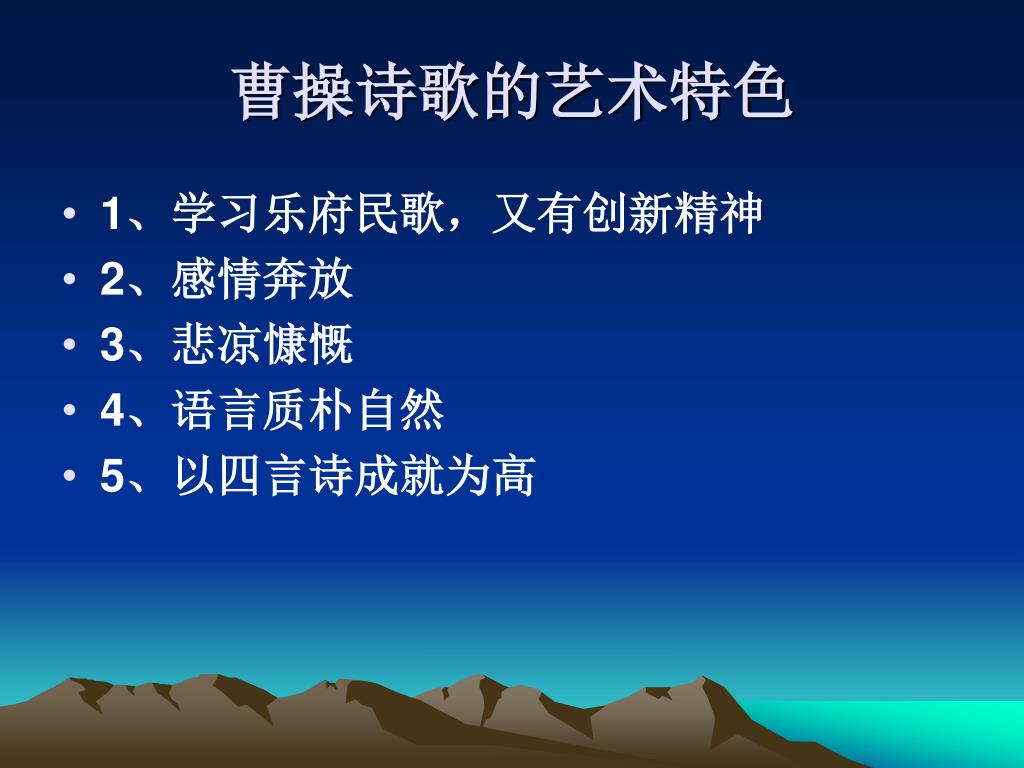 曹操诗歌的艺术特色

• 1、学习乐府民歌，又有创新精神
• 2、感情奔放
• 3、悲凉慷慨
• 4、语言质朴自然
• 5、以四言诗成就为高